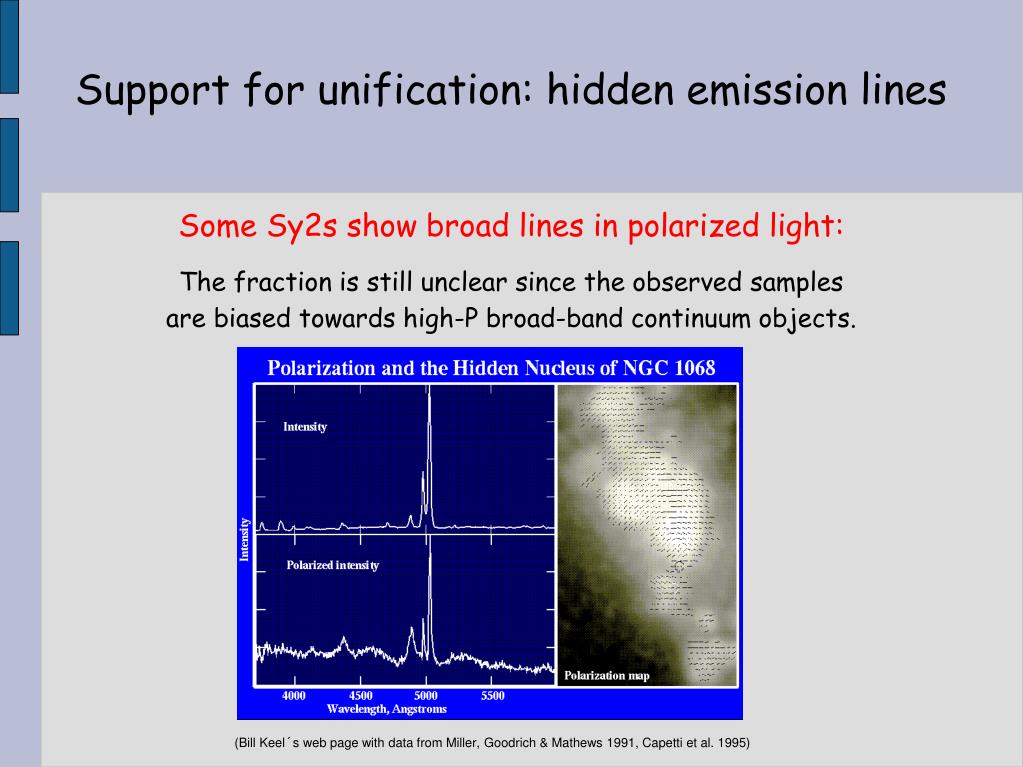 Support for unification: hidden emission lines

Some Sy2s show broad lines in polarized light:

The fraction is still unclear since the observed samples are biased towards high-P broad-band continuum objects.

Polarization and the Hidden Nucleus of NGC 1068

Intensity

Intensity

Polarized intensity

Polarization map

4000 4500 5000 5500

Wavelength, Angstroms

(Bill Keel´s web page with data from Miller, Goodrich & Mathews 1991, Capetti et al. 1995)